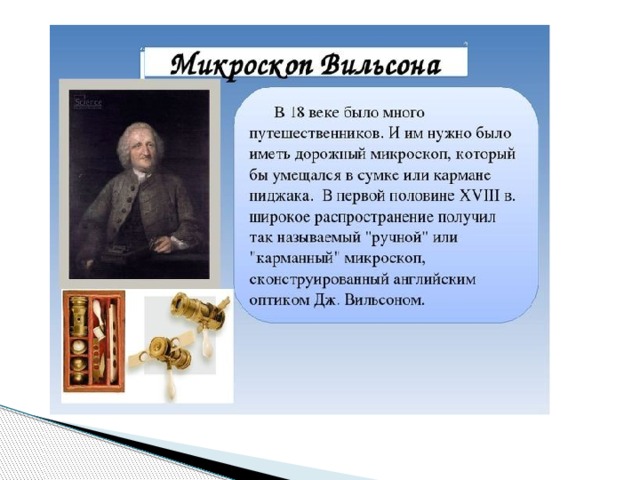 Микроскоп Вильсона

Science

В 18 веке было много путешественников. И им нужно было иметь дорожный микроскоп, который бы умещался в сумке или кармане пиджака. В первой половине XVIII в. широкое распространение получил так называемый "ручной" или "карманный" микроскоп, сконструированный английским оптиком Дж. Вильсоном.